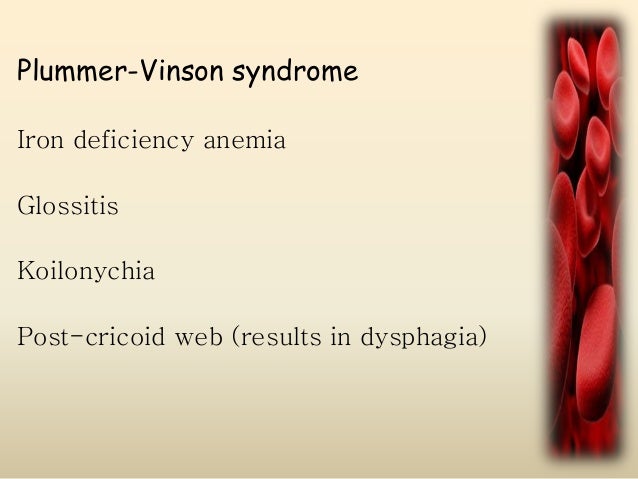 Plummer-Vinson syndrome

Iron deficiency anemia

Glossitis

Koilonychia

Post-cricoid web (results in dysphagia)